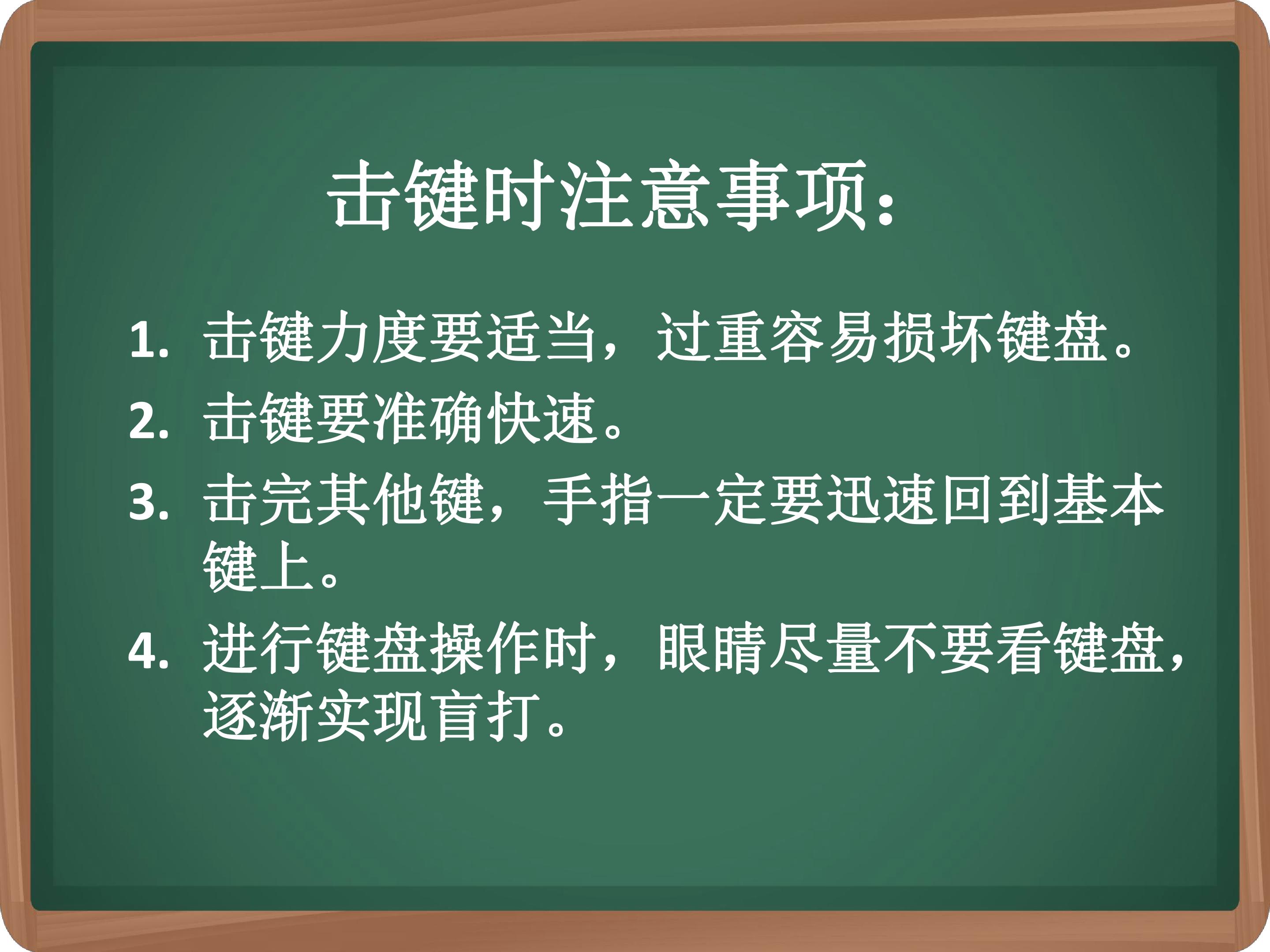 击键时注意事项：

1. 击键力度要适当，过重容易损坏键盘。
2. 击键要准确快速。
3. 击完其他键，手指一定要迅速回到基本键上。
4. 进行键盘操作时，眼睛尽量不要看键盘，逐渐实现盲打。